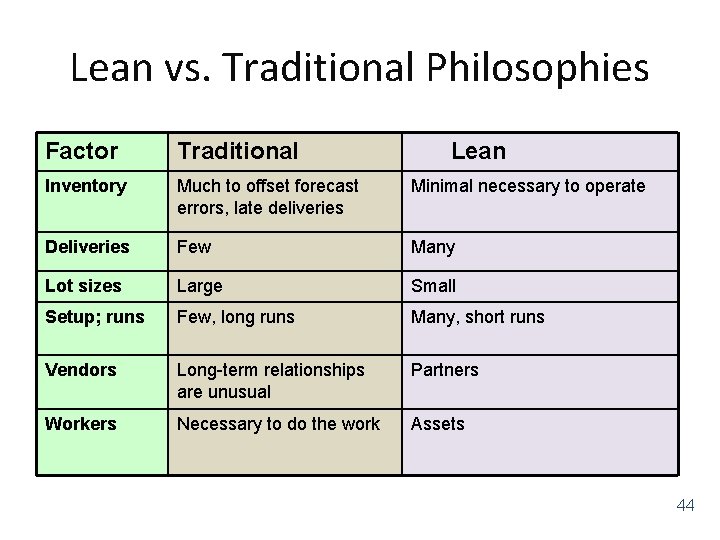 Lean vs. Traditional Philosophies

| Factor | Traditional | Lean |
|---|---|---|
| Inventory | Much to offset forecast errors, late deliveries | Minimal necessary to operate |
| Deliveries | Few | Many |
| Lot sizes | Large | Small |
| Setup; runs | Few, long runs | Many, short runs |
| Vendors | Long-term relationships are unusual | Partners |
| Workers | Necessary to do the work | Assets |

44